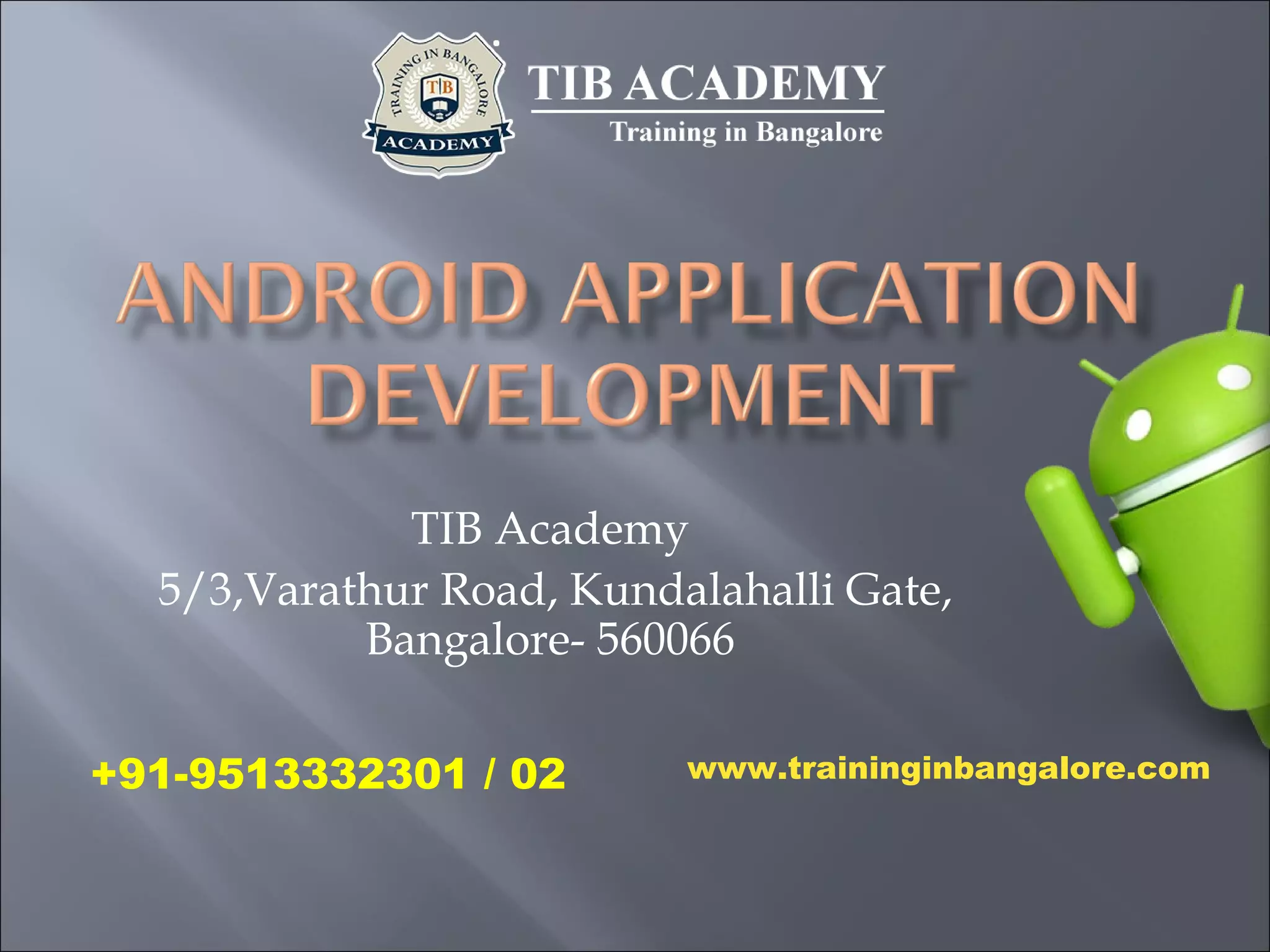 TRAINING IN BANGALORE
TB
ACADEMY

TIB ACADEMY
Training in Bangalore

ANDROID APPLICATION DEVELOPMENT

TIB Academy
5/3,Varathur Road, Kundalahalli Gate, Bangalore- 560066

+91-9513332301 / 02

www.traininginbangalore.com